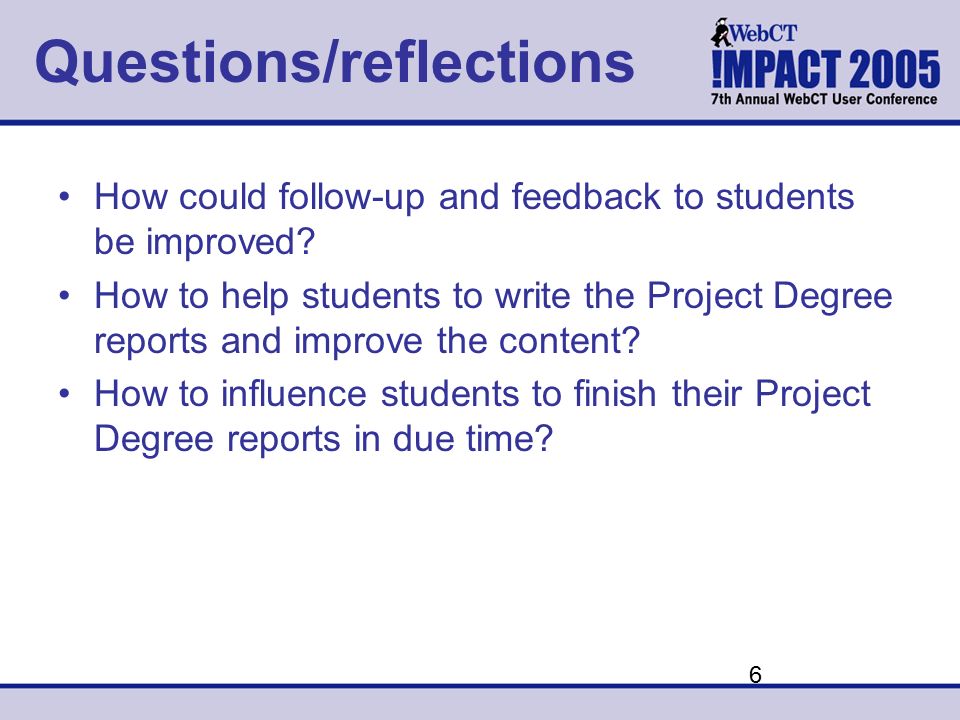 Questions/reflections

WebCT
!MPACT 2005
7th Annual WebCT User Conference

• How could follow-up and feedback to students be improved?
• How to help students to write the Project Degree reports and improve the content?
• How to influence students to finish their Project Degree reports in due time?

6